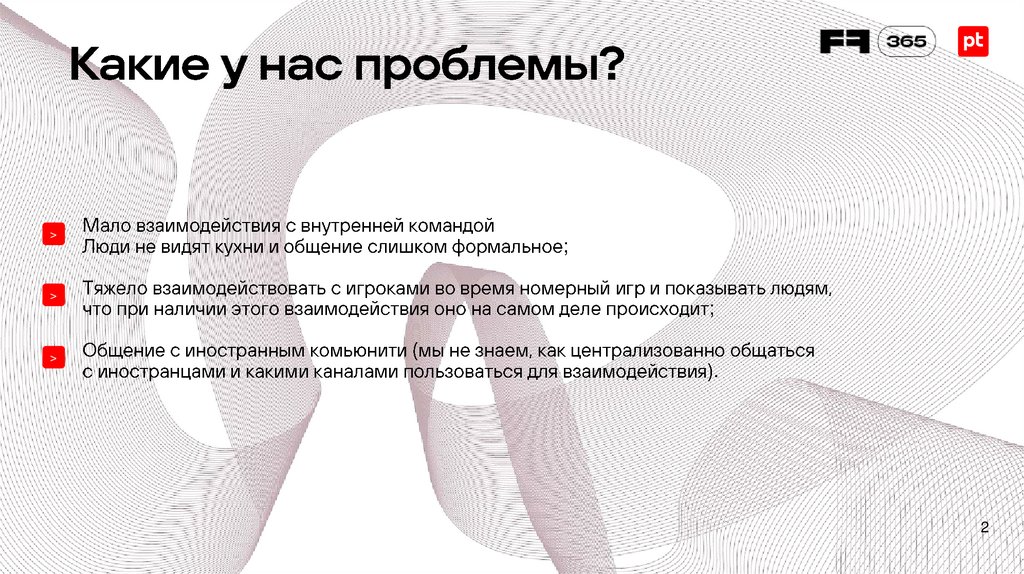 Какие у нас проблемы?

FF 365 pt

> Мало взаимодействия с внутренней командой
Люди не видят кухни и общение слишком формальное;

> Тяжело взаимодействовать с игроками во время номерный игр и показывать людям, что при наличии этого взаимодействия оно на самом деле происходит;

> Общение с иностранным комьюнити (мы не знаем, как централизованно общаться с иностранцами и какими каналами пользоваться для взаимодействия).

2